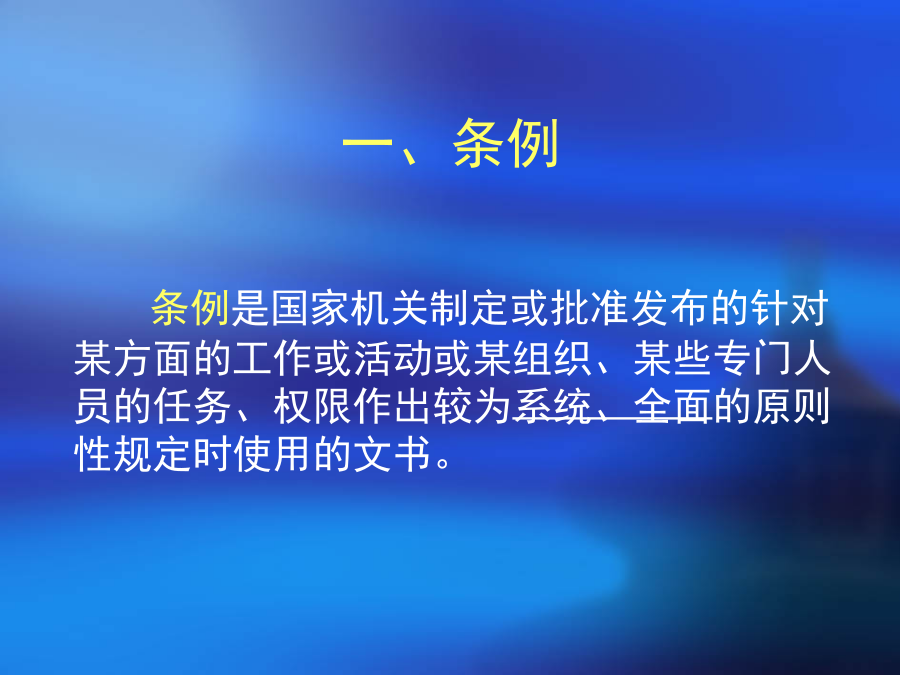 一、条例

条例是国家机关制定或批准发布的针对某方面的工作或活动或某组织、某些专门人员的任务、权限作出较为系统、全面的原则性规定时使用的文书。